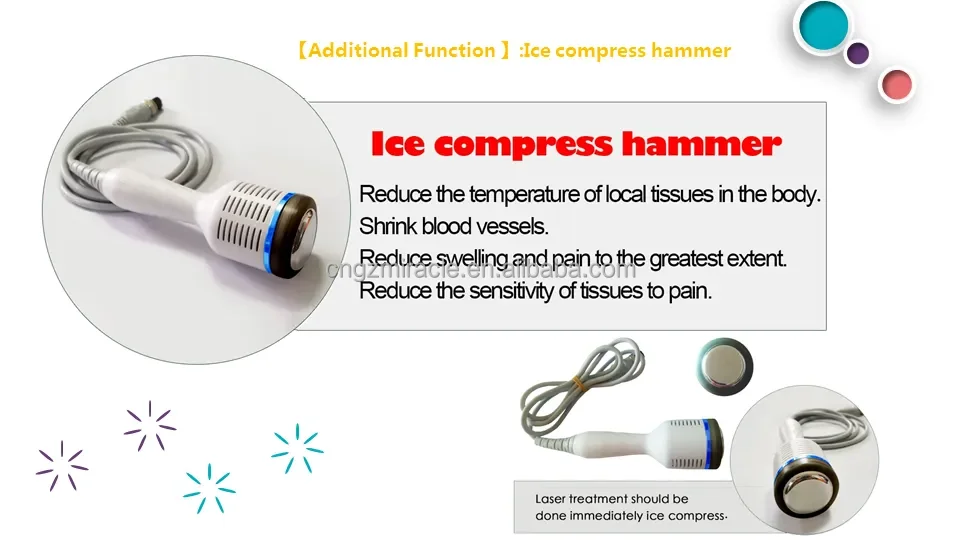 【Additional Function 】:Ice compress hammer

Ice compress hammer

Reduce the temperature of local tissues in the body.
Shrink blood vessels.
Reduce swelling and pain to the greatest extent.
Reduce the sensitivity of tissues to pain.

cngzmiracle.en.alibaba.com

Laser treatment should be done immediately ice compress.